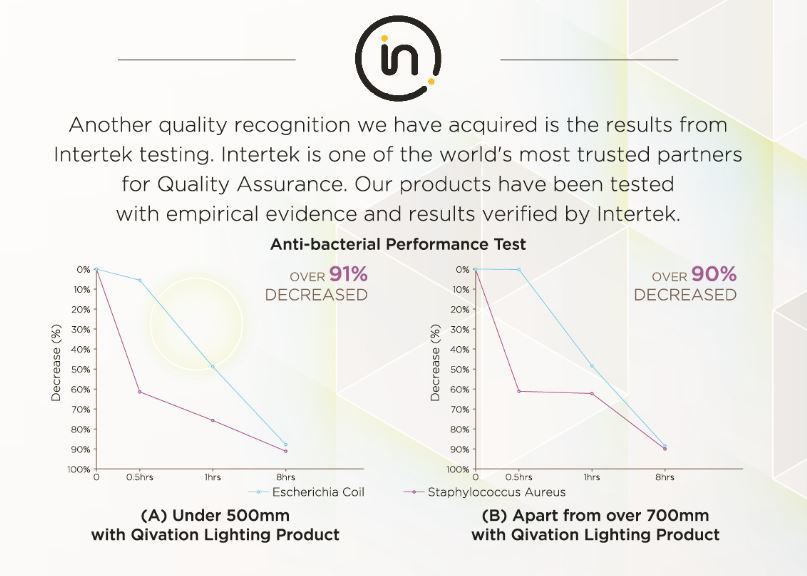 in

Another quality recognition we have acquired is the results from Intertek testing. Intertek is one of the world's most trusted partners for Quality Assurance. Our products have been tested with empirical evidence and results verified by Intertek.

Anti-bacterial Performance Test

OVER 91% DECREASED

Decrease (%)

0%
10%
20%
30%
40%
50%
60%
70%
80%
90%
100%

0 0.5hrs 1hrs 8hrs

OVER 90% DECREASED

Decrease (%)

0%
10%
20%
30%
40%
50%
60%
70%
80%
90%
100%

0 0.5hrs 1hrs 8hrs

Escherichia Coil
Staphylococcus Aureus

(A) Under 500mm with Qivation Lighting Product

(B) Apart from over 700mm with Qivation Lighting Product